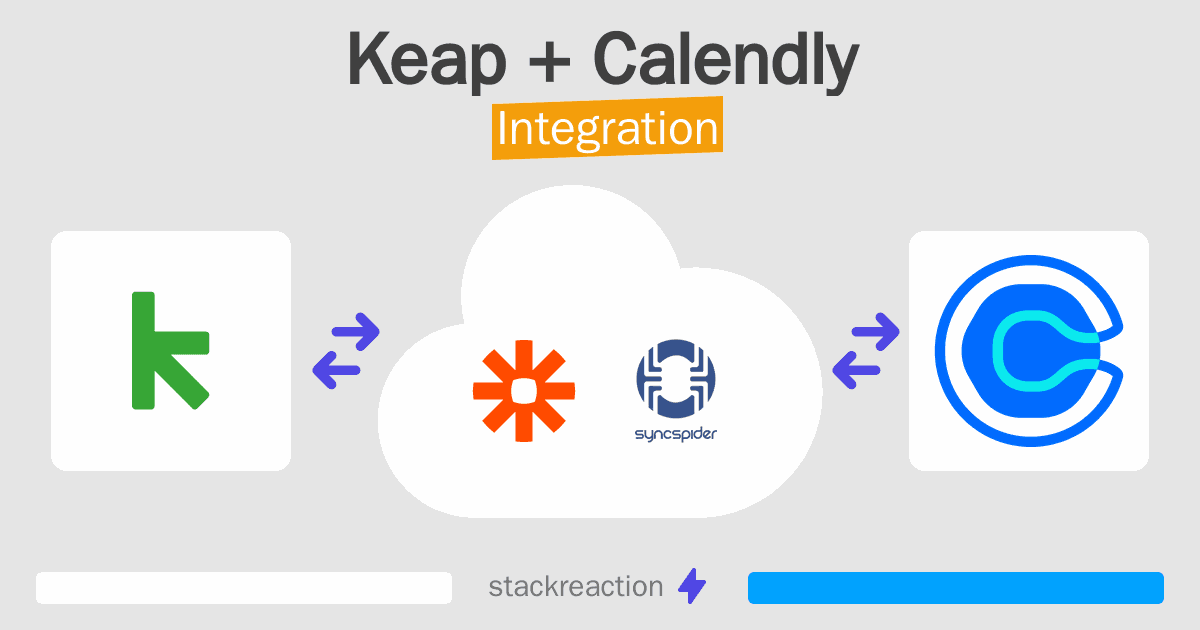 Keap + Calendly
Integration

syncspider

stackreaction